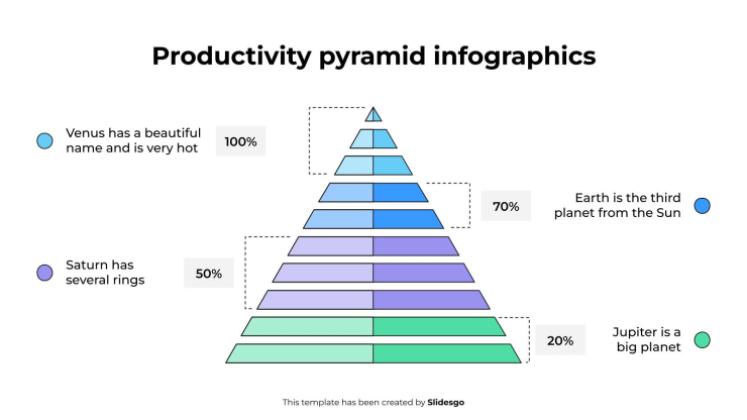 Productivity pyramid infographics

Venus has a beautiful name and is very hot

100%

70%

Earth is the third planet from the Sun

Saturn has several rings

50%

20%

Jupiter is a big planet

This template has been created by Slidesgo